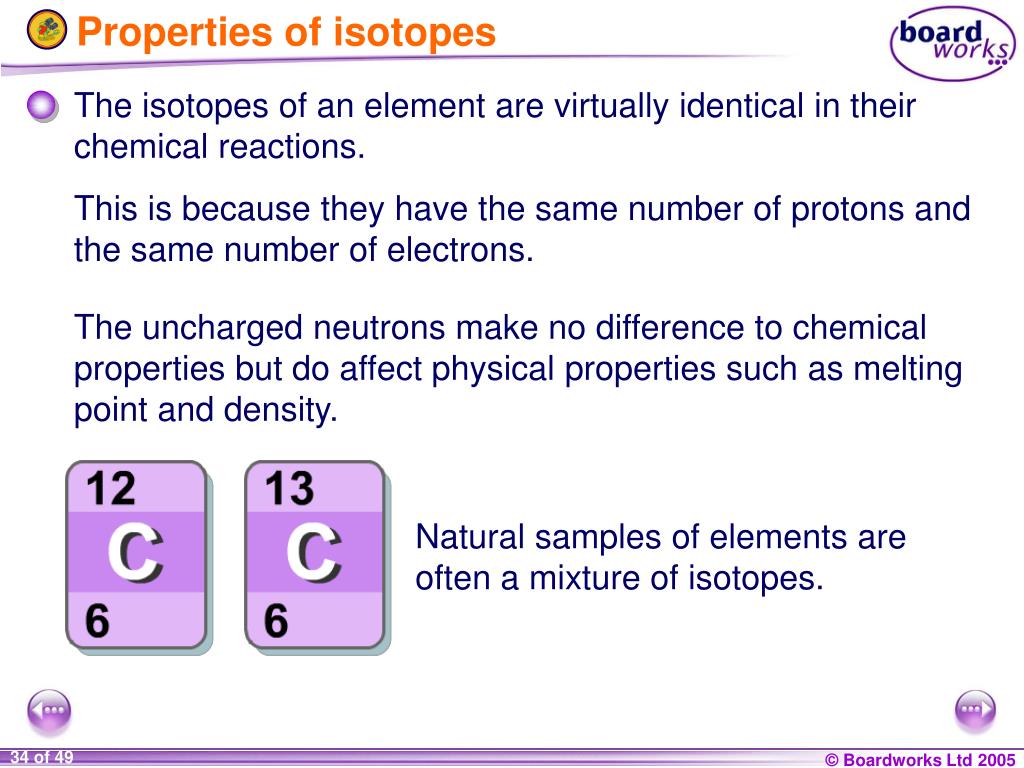 Properties of isotopes

board works

The isotopes of an element are virtually identical in their chemical reactions.

This is because they have the same number of protons and the same number of electrons.

The uncharged neutrons make no difference to chemical properties but do affect physical properties such as melting point and density.

12
C
6

13
C
6

Natural samples of elements are often a mixture of isotopes.

34 of 49

© Boardworks Ltd 2005